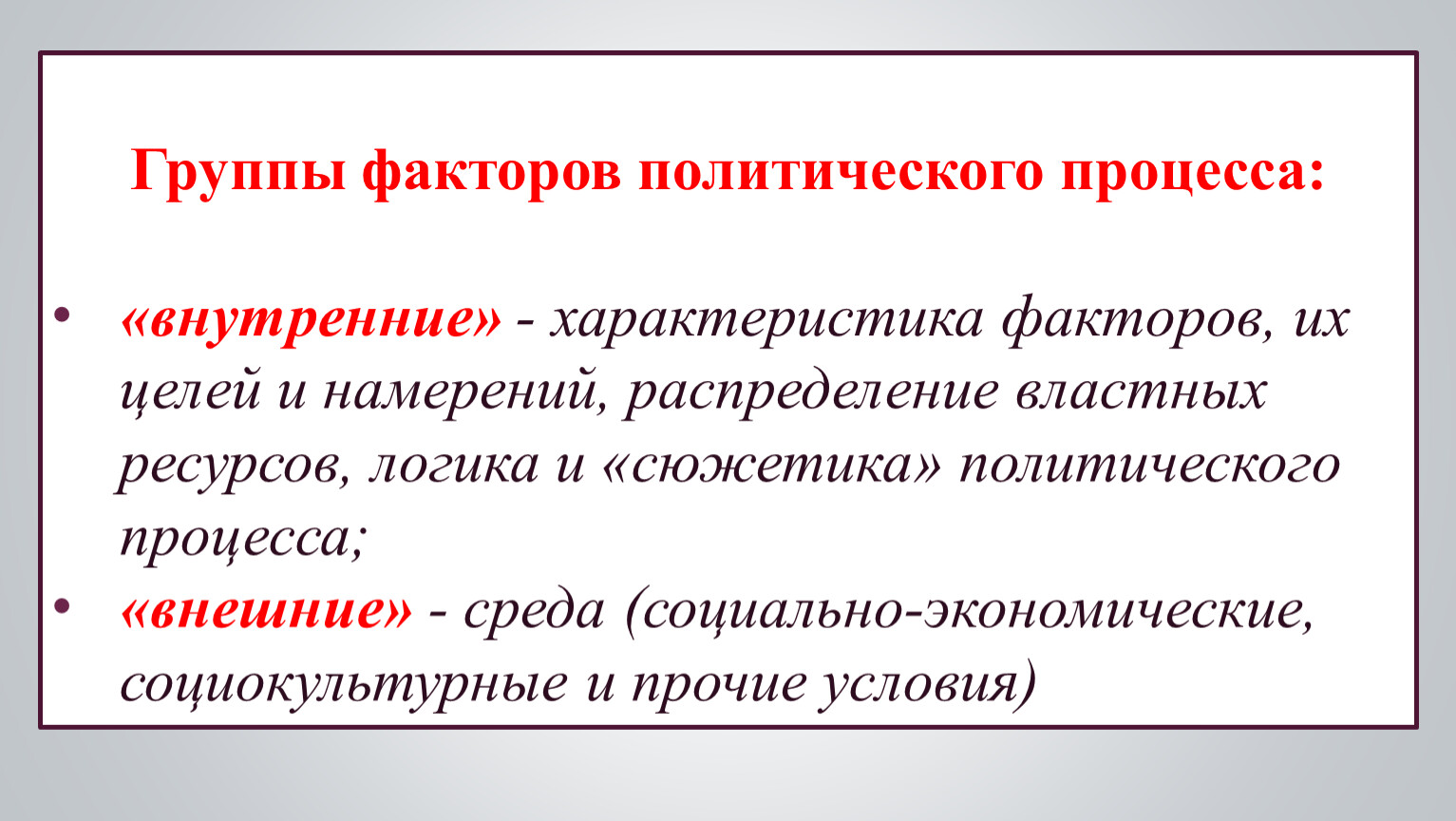 Группы факторов политического процесса:

• «внутренние» - характеристика факторов, их целей и намерений, распределение властных ресурсов, логика и «сюжетика» политического процесса;
• «внешние» - среда (социально-экономические, социокультурные и прочие условия)